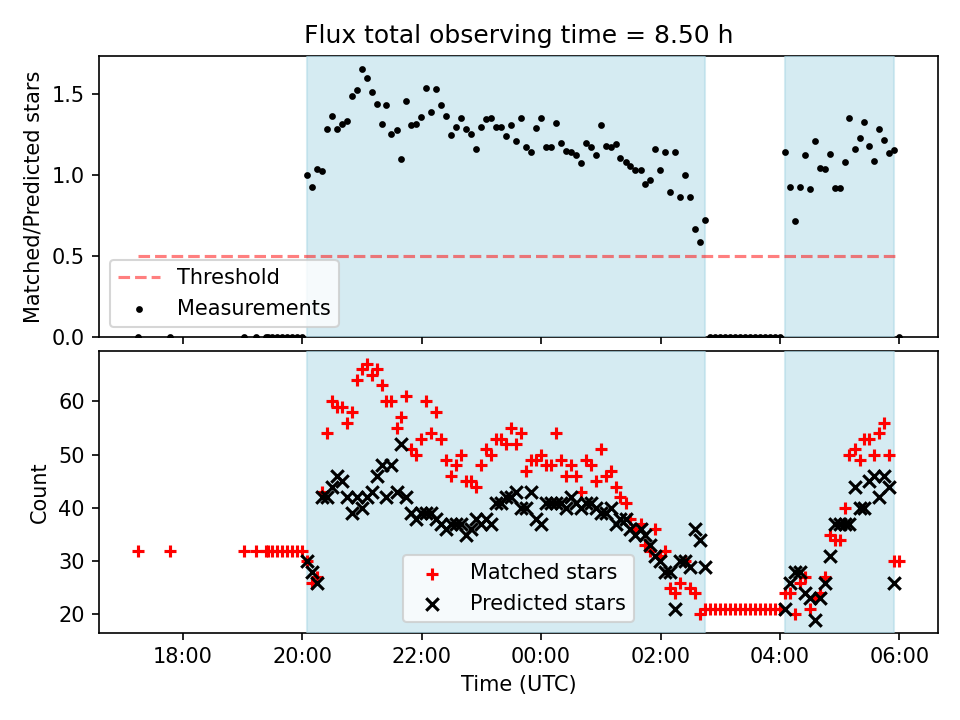 Flux total observing time = 8.50 h

Matched/Predicted stars

1.5
1.0
0.5
0.0

Threshold
Measurements

Count

60
50
40
30
20

Matched stars
Predicted stars

18:00 20:00 22:00 00:00 02:00 04:00 06:00

Time (UTC)